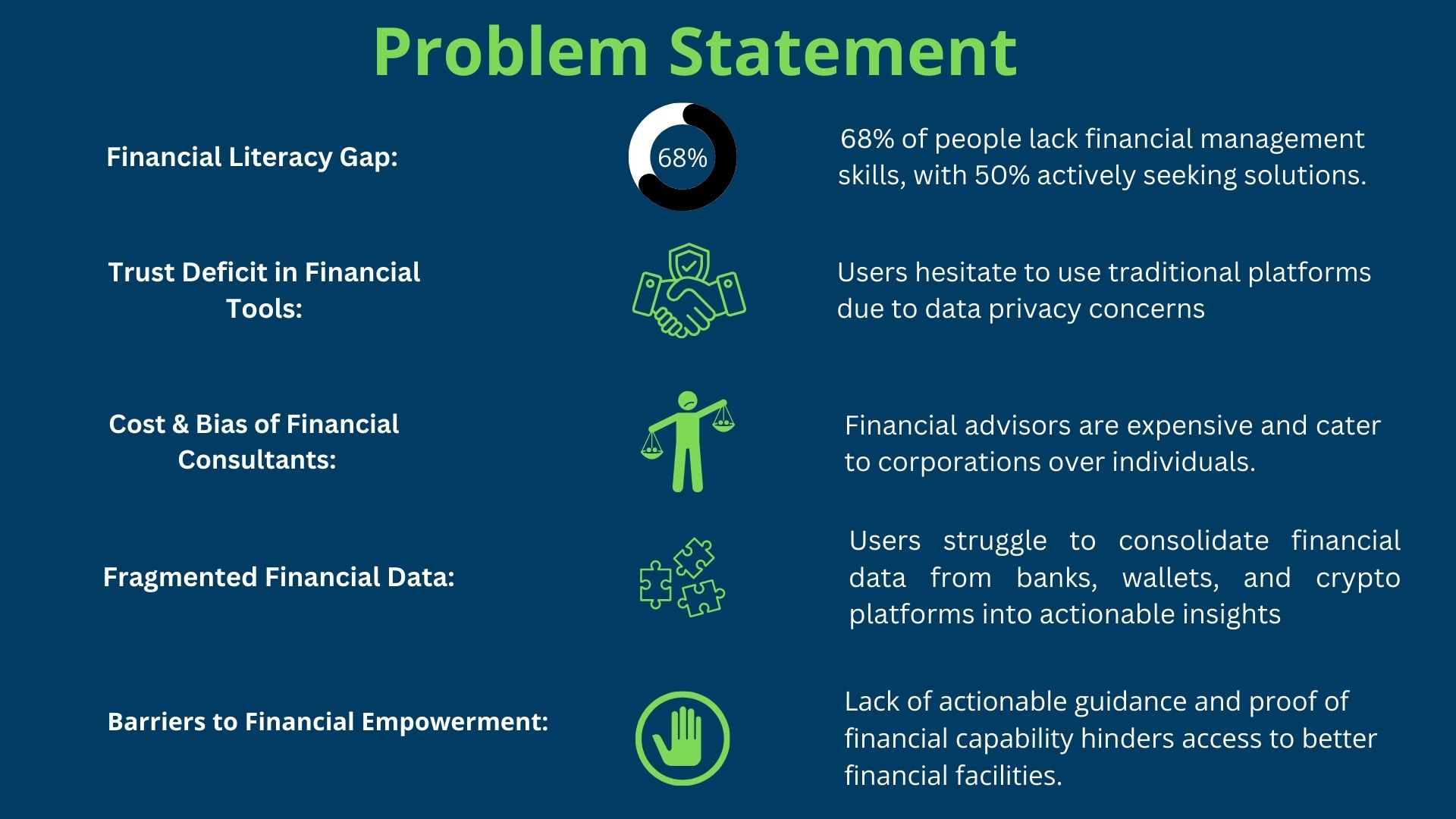 Problem Statement

Financial Literacy Gap:

68%

68% of people lack financial management skills, with 50% actively seeking solutions.

Trust Deficit in Financial Tools:

Users hesitate to use traditional platforms due to data privacy concerns

Cost & Bias of Financial Consultants:

Financial advisors are expensive and cater to corporations over individuals.

Fragmented Financial Data:

Users struggle to consolidate financial data from banks, wallets, and crypto platforms into actionable insights

Barriers to Financial Empowerment:

Lack of actionable guidance and proof of financial capability hinders access to better financial facilities.